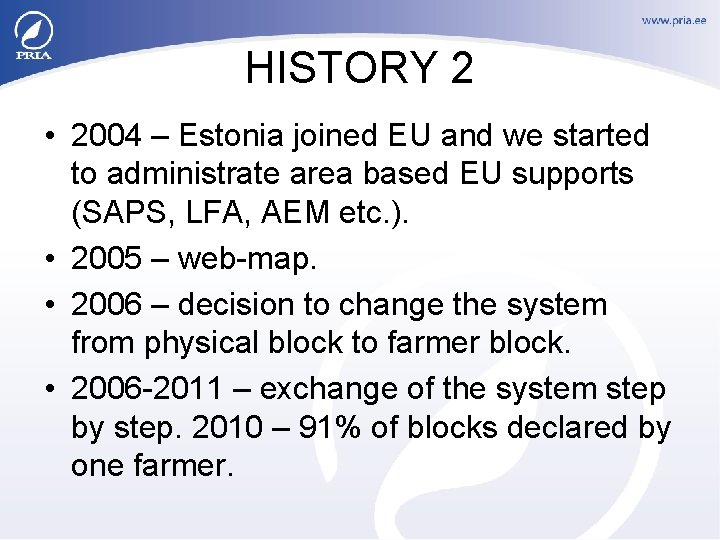 PRIA

www.pria.ee

HISTORY 2

• 2004 – Estonia joined EU and we started to administrate area based EU supports (SAPS, LFA, AEM etc.).

• 2005 – web-map.

• 2006 – decision to change the system from physical block to farmer block.

• 2006-2011 – exchange of the system step by step. 2010 – 91% of blocks declared by one farmer.